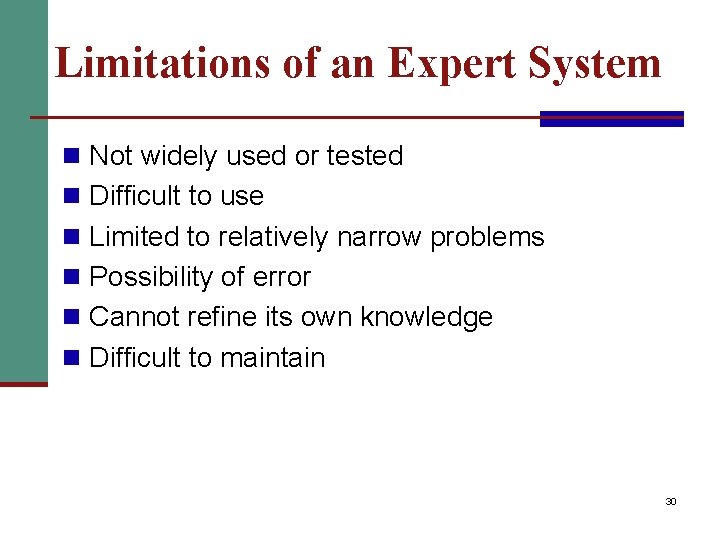 Limitations of an Expert System

- Not widely used or tested
- Difficult to use
- Limited to relatively narrow problems
- Possibility of error
- Cannot refine its own knowledge
- Difficult to maintain

30